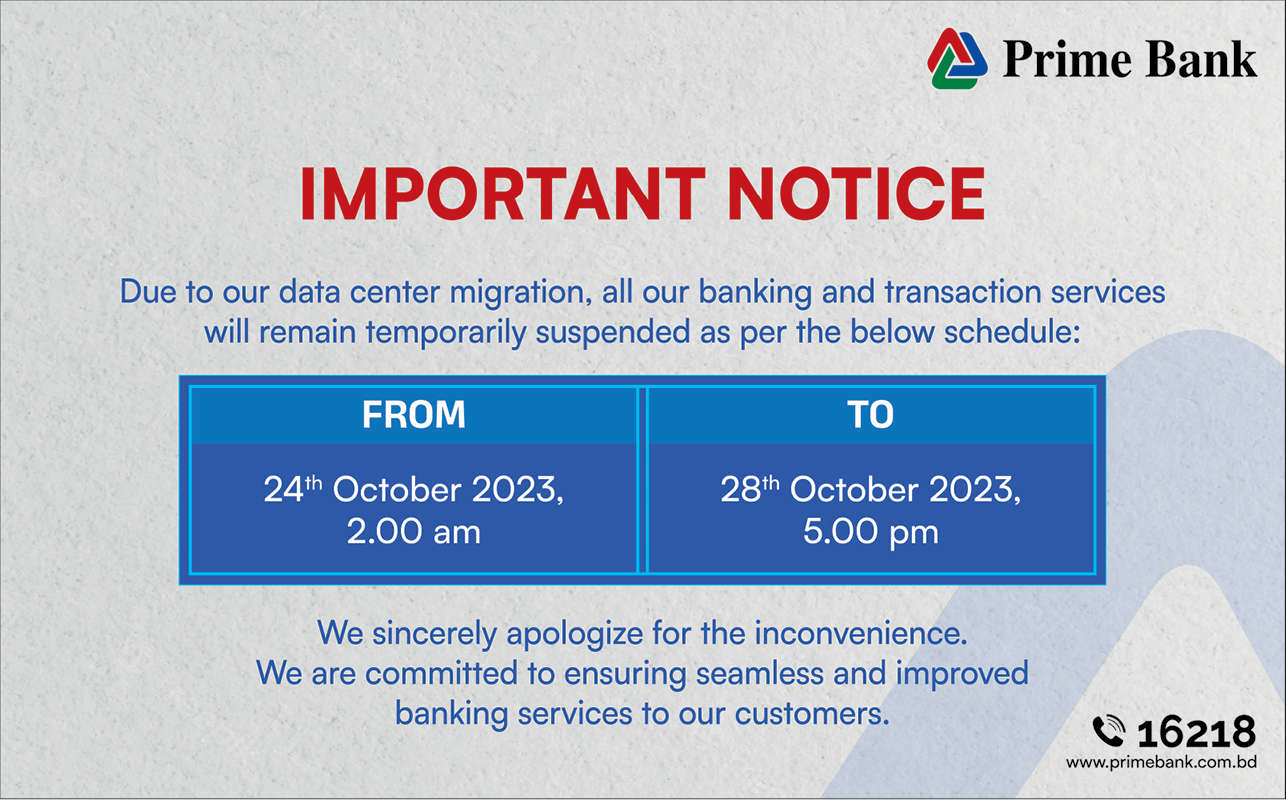 Prime Bank

IMPORTANT NOTICE

Due to our data center migration, all our banking and transaction services will remain temporarily suspended as per the below schedule:

| FROM | TO |
|---|---|
| 24$^{th}$ October 2023, 2.00 am | 28$^{th}$ October 2023, 5.00 pm |

We sincerely apologize for the inconvenience. We are committed to ensuring seamless and improved banking services to our customers.

16218
www.primebank.com.bd